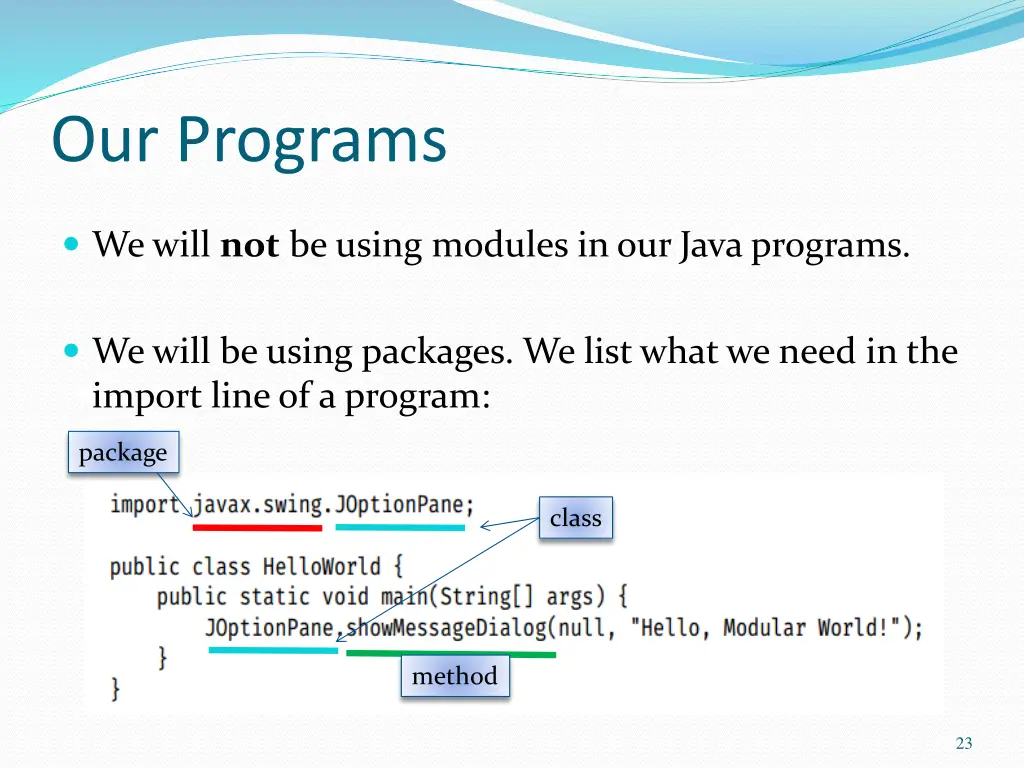 Our Programs

We will **not** be using modules in our Java programs.

We will be using packages. We list what we need in the import line of a program:

package

import javax.swing.JOptionPane;

class

public class HelloWorld {
    public static void main(String[] args) {
        JOptionPane.showMessageDialog(null, "Hello, Modular World!");
    }
}

method

23